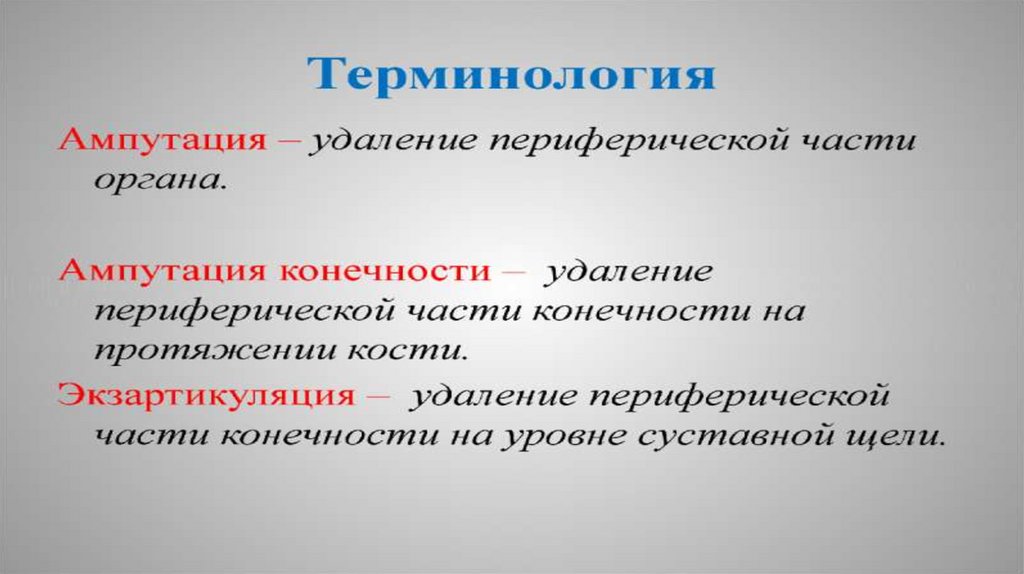 Терминология

Ампутация – удаление периферической части органа.

Ампутация конечности – удаление периферической части конечности на протяжении кости.

Экзартикуляция – удаление периферической части конечности на уровне суставной щели.